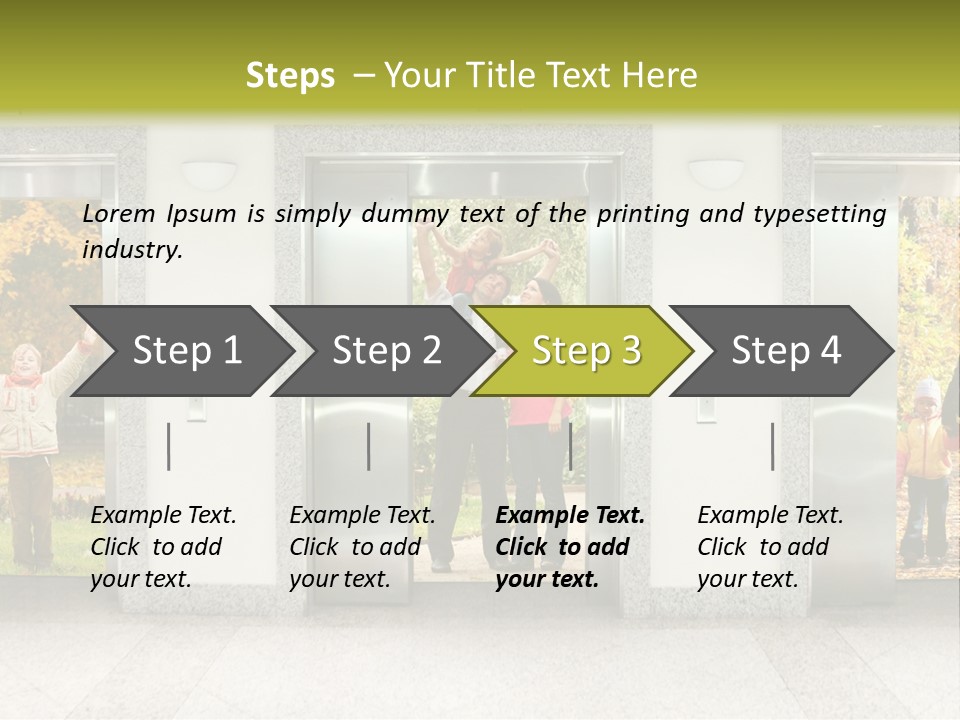 Steps – Your Title Text Here

Lorem Ipsum is simply dummy text of the printing and typesetting industry.

Step 1

Step 2

Step 3

Step 4

Example Text. Click to add your text.

Example Text. Click to add your text.

Example Text. Click to add your text.

Example Text. Click to add your text.